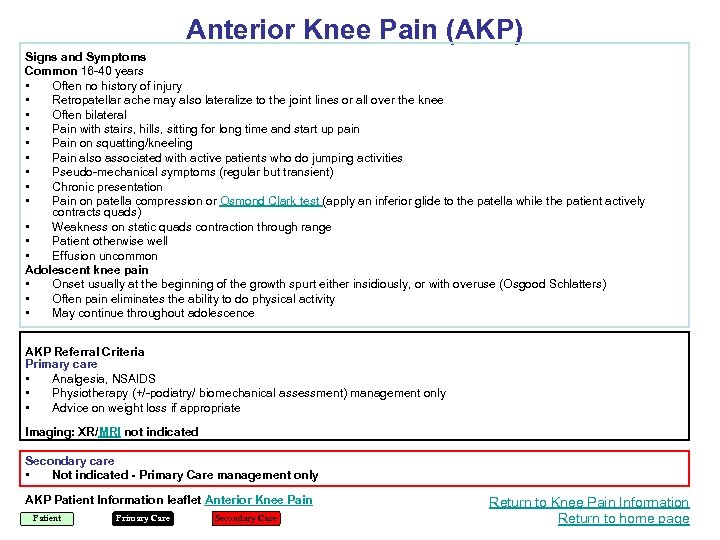 Anterior Knee Pain (AKP)

Signs and Symptoms
Common 16-40 years
• Often no history of injury
• Retropatellar ache may also lateralize to the joint lines or all over the knee
• Often bilateral
• Pain with stairs, hills, sitting for long time and start up pain
• Pain on squatting/kneeling
• Pain also associated with active patients who do jumping activities
• Pseudo-mechanical symptoms (regular but transient)
• Chronic presentation
• Pain on patella compression or Osmond Clark test (apply an inferior glide to the patella while the patient actively contracts quads)
• Weakness on static quads contraction through range
• Patient otherwise well
• Effusion uncommon
Adolescent knee pain
• Onset usually at the beginning of the growth spurt either insidiously, or with overuse (Osgood Schlatters)
• Often pain eliminates the ability to do physical activity
• May continue throughout adolescence

AKP Referral Criteria
Primary care
• Analgesia, NSAIDS
• Physiotherapy (+/-podiatry/ biomechanical assessment) management only
• Advice on weight loss if appropriate

Imaging: XR/MRI not indicated

Secondary care
• Not indicated - Primary Care management only

AKP Patient Information leaflet Anterior Knee Pain

Patient Primary Care Secondary Care

Return to Knee Pain Information
Return to home page